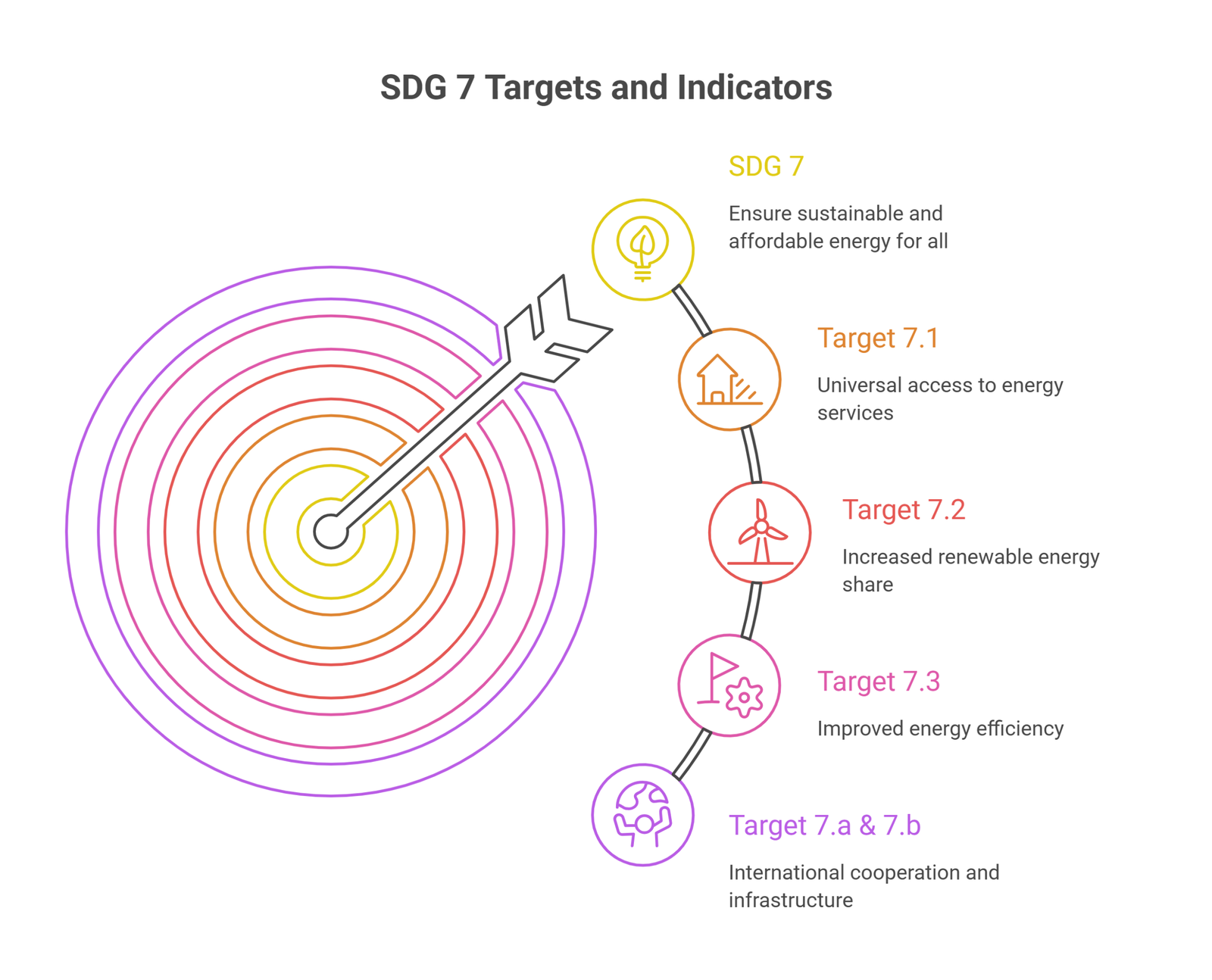 SDG 7 Targets and Indicators

SDG 7

Ensure sustainable and affordable energy for all

Target 7.1

Universal access to energy services

Target 7.2

Increased renewable energy share

Target 7.3

Improved energy efficiency

Target 7.a & 7.b

International cooperation and infrastructure